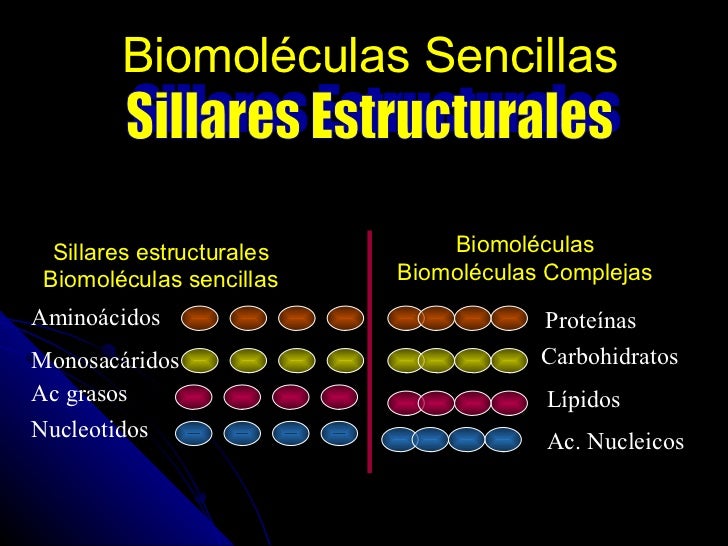 Biomoléculas Sencillas
Sillares Estructurales

Sillares estructurales
Biomoléculas sencillas

Aminoácidos
Monosacáridos
Ac grasos
Nucleotidos

Biomoléculas
Biomoléculas Complejas

Proteínas
Carbohidratos
Lípidos
Ac. Nucleicos